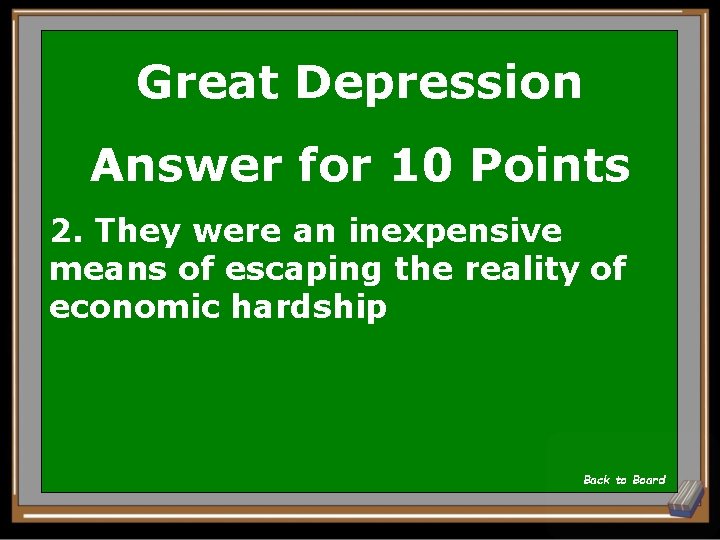 Great Depression

Answer for 10 Points

2. They were an inexpensive means of escaping the reality of economic hardship

Back to Board